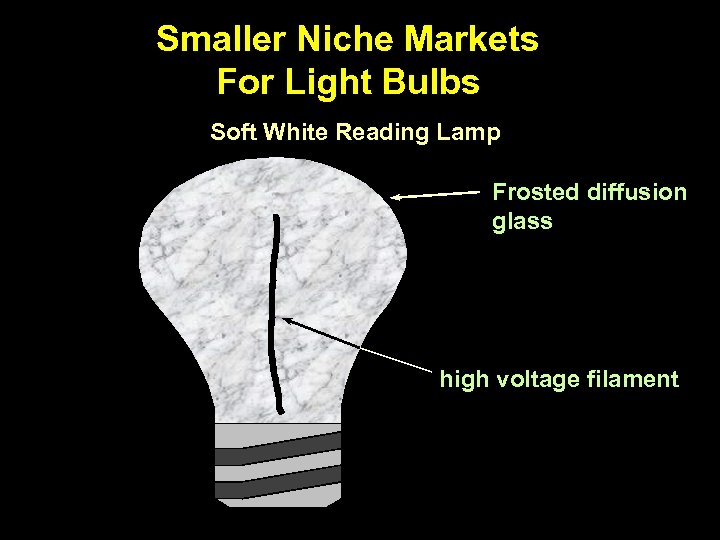 Smaller Niche Markets
For Light Bulbs

Soft White Reading Lamp

Frosted diffusion glass

high voltage filament